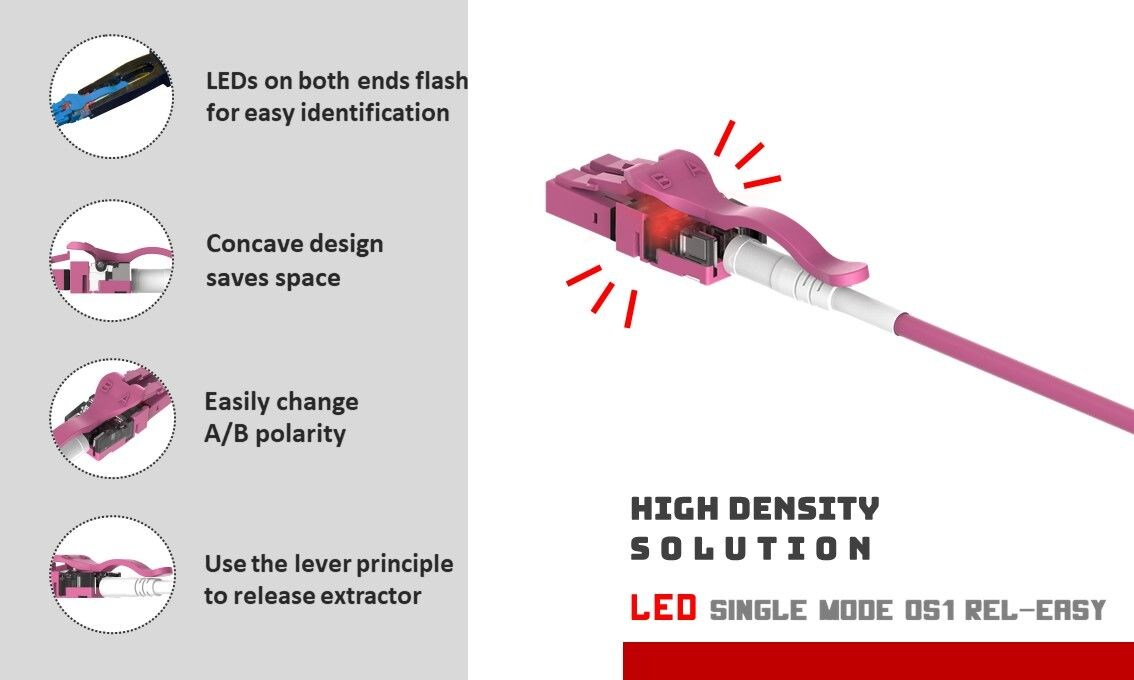 LEDs on both ends flash for easy identification

Concave design saves space

Easily change A/B polarity

Use the lever principle to release extractor

B

A

HIGH DENSITY
SOLUTION

LED SINGLE MODE OS1 REL-EASY